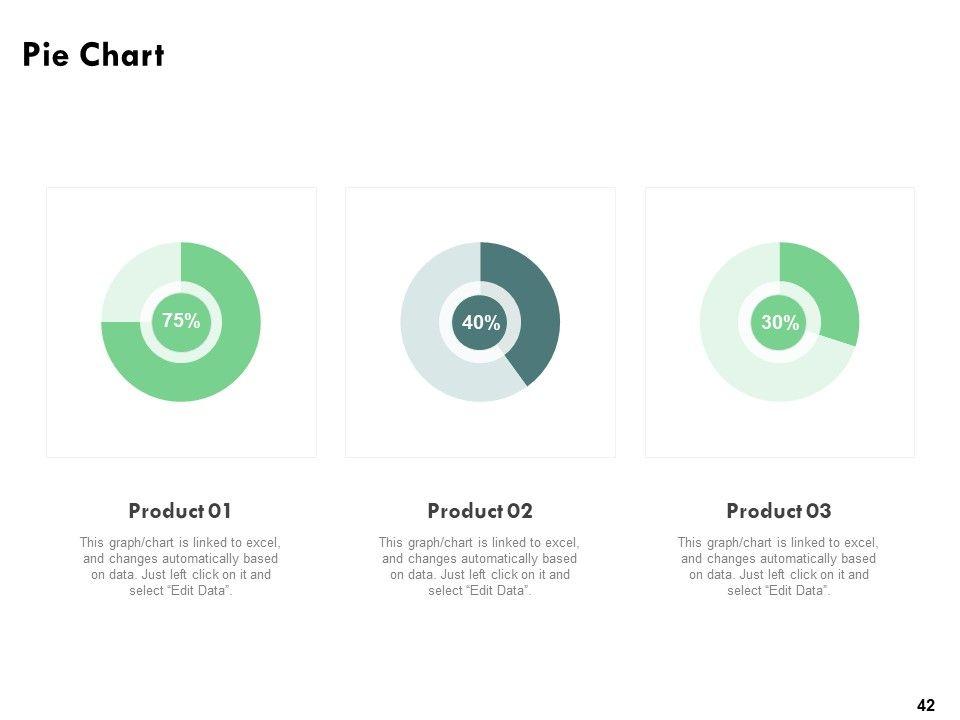 Pie Chart

75%

40%

30%

Product 01

This graph/chart is linked to excel, and changes automatically based on data. Just left click on it and select “Edit Data”.

Product 02

This graph/chart is linked to excel, and changes automatically based on data. Just left click on it and select “Edit Data”.

Product 03

This graph/chart is linked to excel, and changes automatically based on data. Just left click on it and select “Edit Data”.

42